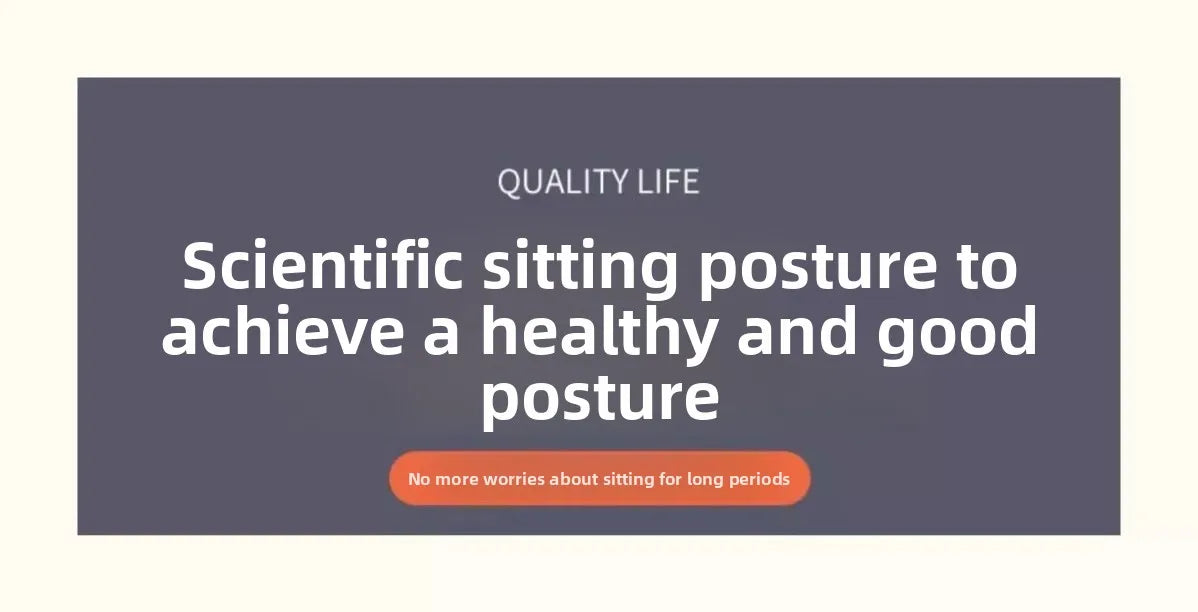 QUALITY LIFE

Scientific sitting posture to achieve a healthy and good posture

No more worries about sitting for long periods